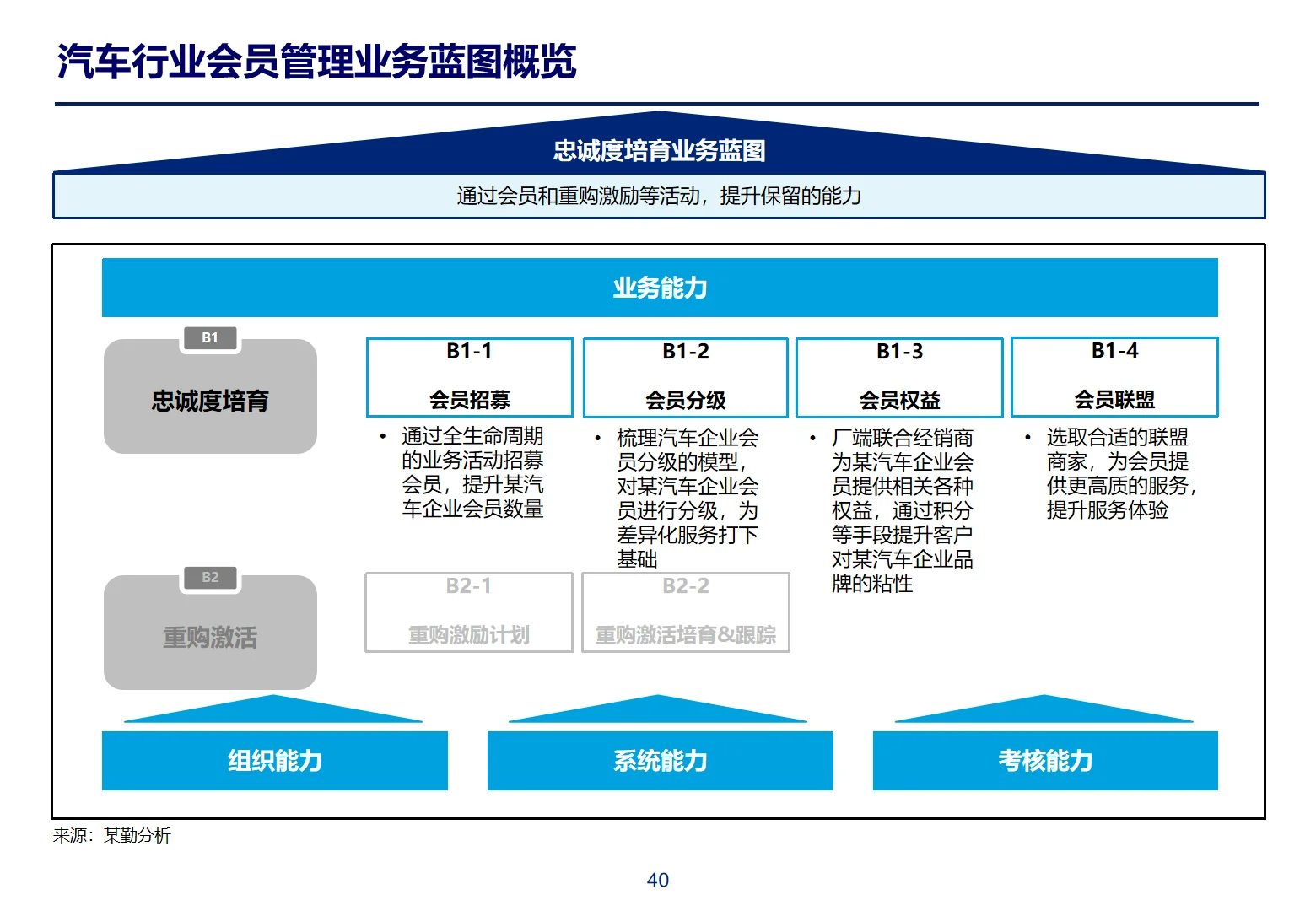 汽车行业会员管理业务蓝图概览

忠诚度培育业务蓝图

通过会员和重购激励等活动，提升保留的能力

业务能力

B1

忠诚度培育

B1-1

会员招募

• 通过全生命周期的业务活动招募会员，提升某汽车企业会员数量

B1-2

会员分级

• 梳理汽车企业会员分级的模型，对某汽车企业会员进行分级，为差异化服务打下基础

B1-3

会员权益

• 厂端联合经销商为某汽车企业会员提供相关各种权益，通过积分等手段提升客户对某汽车企业品牌的粘性

B1-4

会员联盟

• 选取合适的联盟商家，为会员提供更高质的服务，提升服务体验

B2

重购激活

B2-1

重购激励计划

B2-2

重购激活培育&跟踪

组织能力

系统能力

考核能力

来源：某勤分析

40